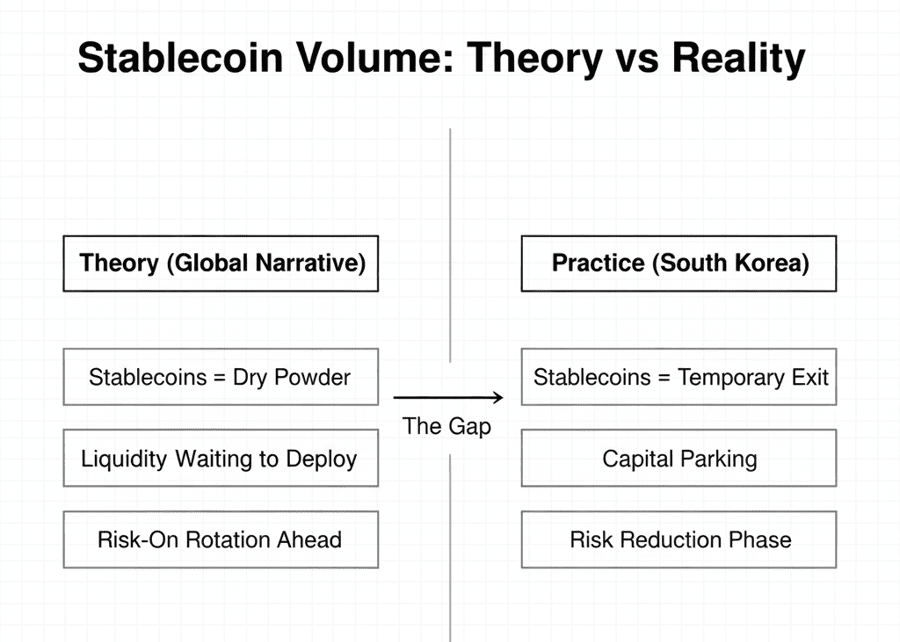 Stablecoin Volume: Theory vs Reality

Theory (Global Narrative)

Stablecoins = Dry Powder

Liquidity Waiting to Deploy

Risk-On Rotation Ahead

The Gap

Practice (South Korea)

Stablecoins = Temporary Exit

Capital Parking

Risk Reduction Phase